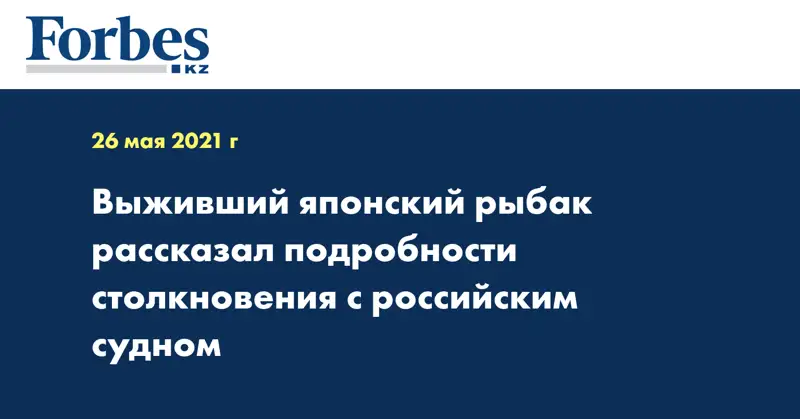 Forbes
KZ

26 мая 2021 г

Выживший японский рыбак рассказал подробности столкновения с российским судном